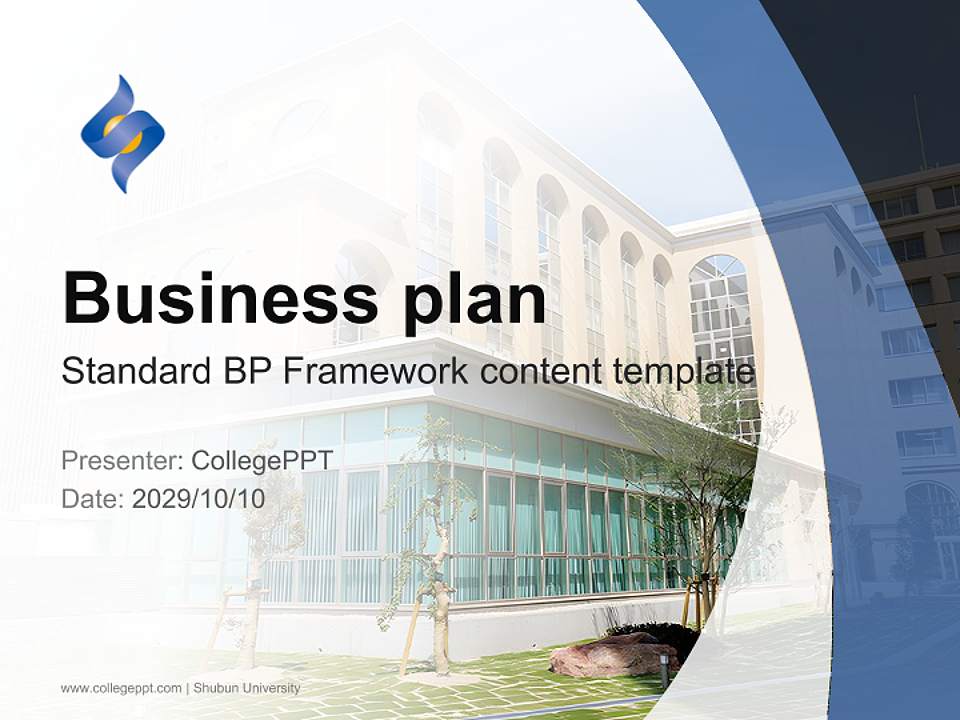 Business plan
Standard BP Framework content template

Presenter: CollegePPT
Date: 2029/10/10

www.collegeppt.com | Shubun University